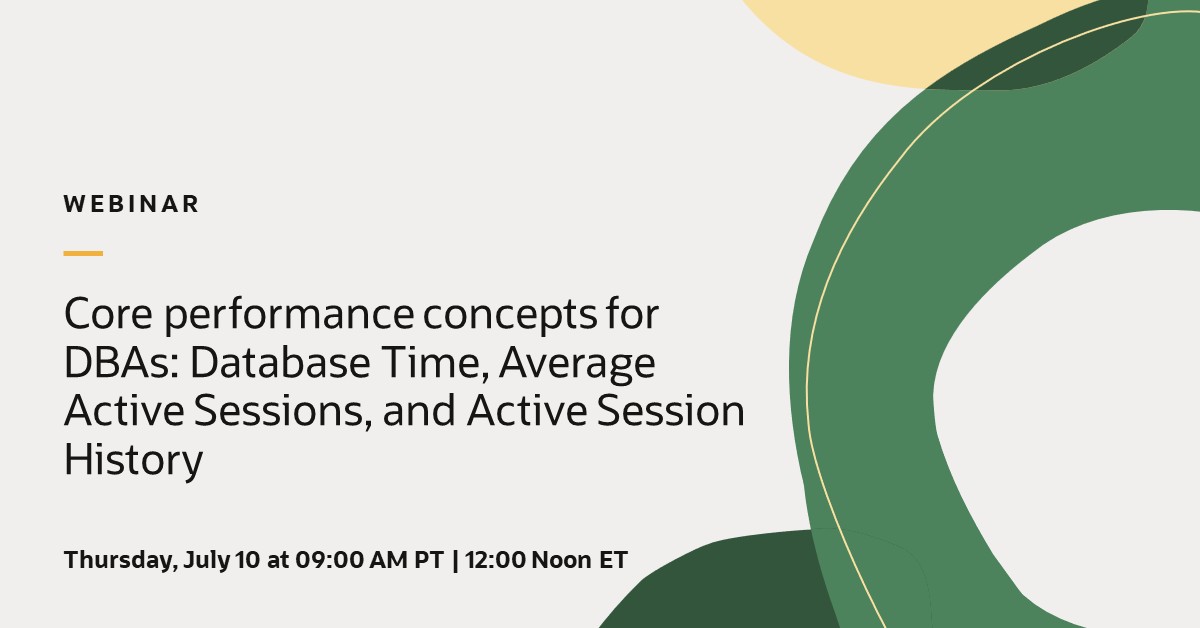 WEBINAR

Core performance concepts for DBAs: Database Time, Average Active Sessions, and Active Session History

Thursday, July 10 at 09:00 AM PT | 12:00 Noon ET